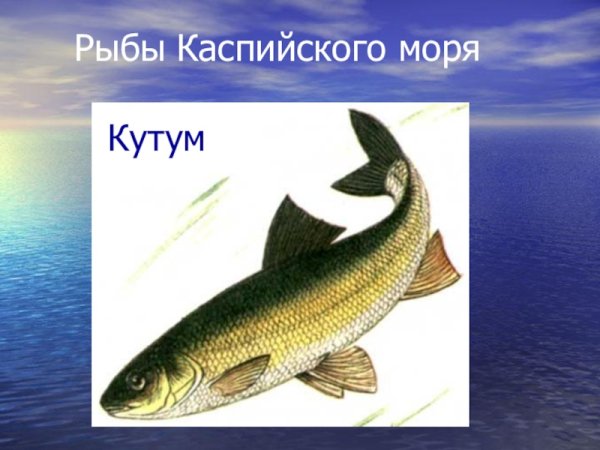 Рыбы Каспийского моря

Кутум